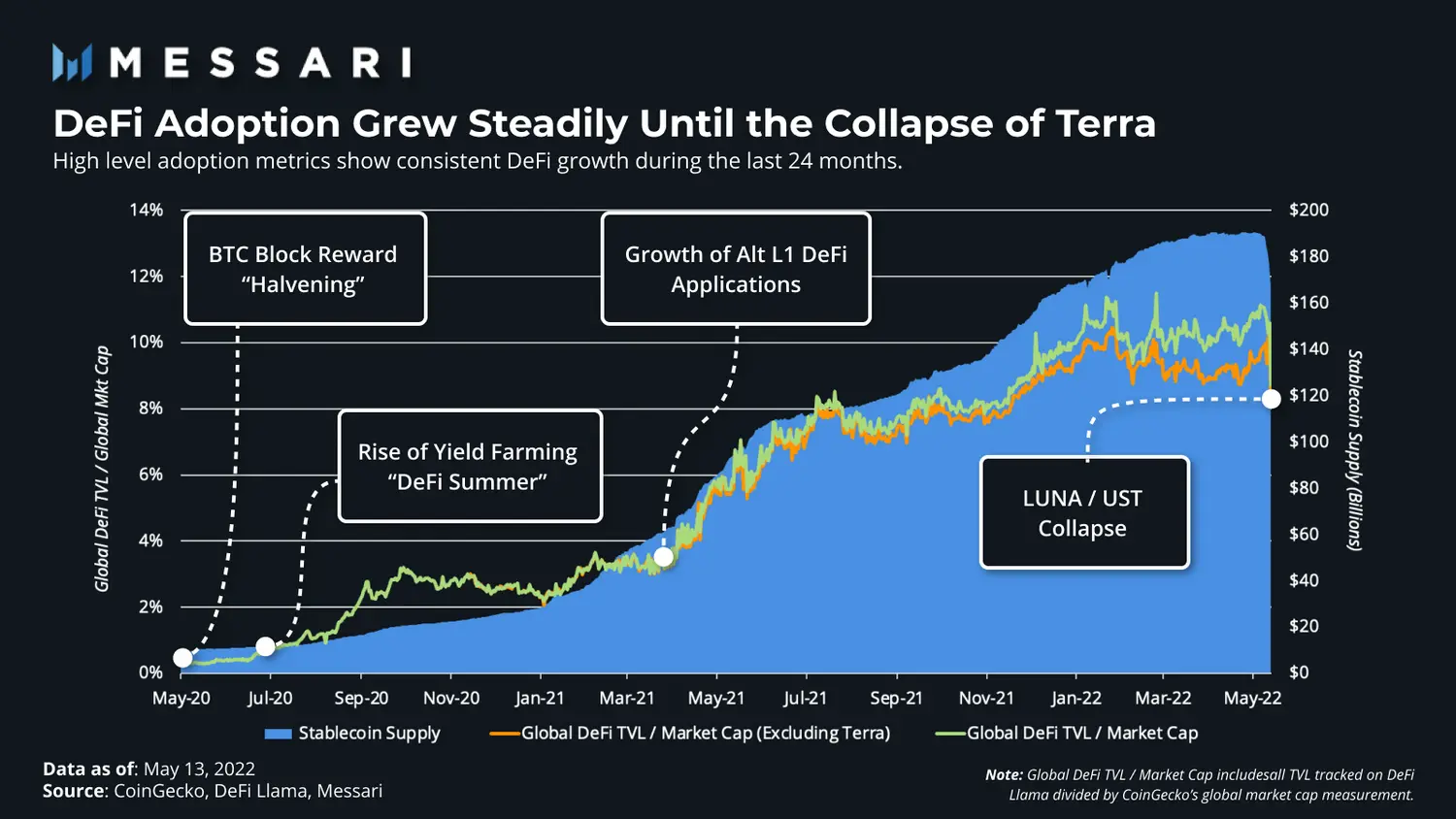 MESSARI

DeFi Adoption Grew Steadily Until the Collapse of Terra

High level adoption metrics show consistent DeFi growth during the last 24 months.

BTC Block Reward "Halvening"

Growth of Alt L1 DeFi Applications

Rise of Yield Farming "DeFi Summer"

LUNA / UST Collapse

Global DeFi TVL / Global Mkt Cap

14%
12%
10%
8%
6%
4%
2%
0%

Stablecoin Supply (Billions)

$200
$180
$160
$140
$120
$100
$80
$60
$40
$20
$0

May-20 Jul-20 Sep-20 Nov-20 Jan-21 Mar-21 May-21 Jul-21 Sep-21 Nov-21 Jan-22 Mar-22 May-22

Stablecoin Supply
Global DeFi TVL / Market Cap (Excluding Terra)
Global DeFi TVL / Market Cap

Data as of: May 13, 2022
Source: CoinGecko, DeFi Llama, Messari

Note: Global DeFi TVL / Market Cap includesall TVL tracked on DeFi Llama divided by CoinGecko's global market cap measurement.